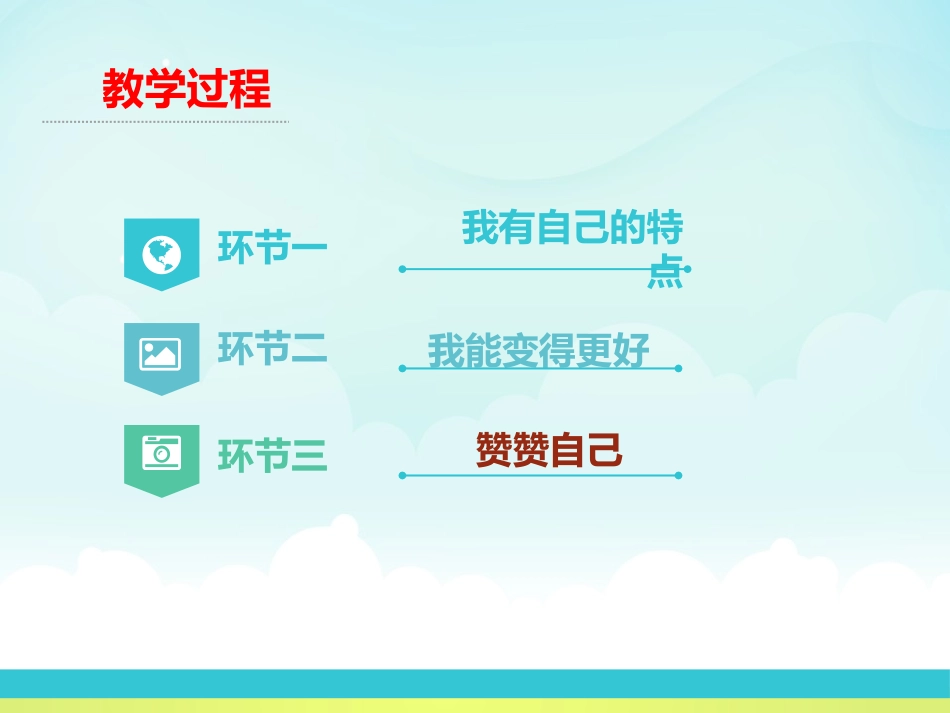 教学过程

环节一

我有自己的特点

环节二

我能变得更好

环节三

赞赞自己